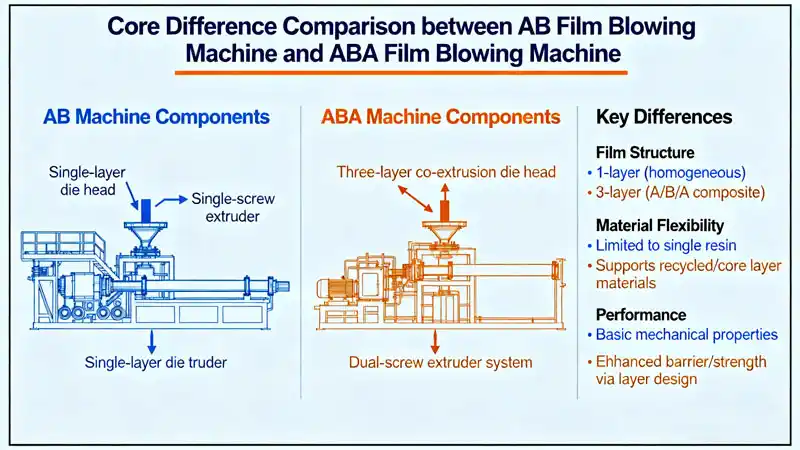 Core Difference Comparison between AB Film Blowing Machine and ABA Film Blowing Machine

AB Machine Components

Single-layer die head

Single-screw extruder

Single-layer die truder

ABA Machine Components

Three-layer co-extrusion die head

Dual-screw extruder system

Key Differences

Film Structure
• 1-layer (homogeneous)
• 3-layer (A/B/A composite)

Material Flexibility
• Limited to single resin
• Supports recycled/core layer materials

Performance
• Basic mechanical properties
• Ehhanced barrier/strength via layer design